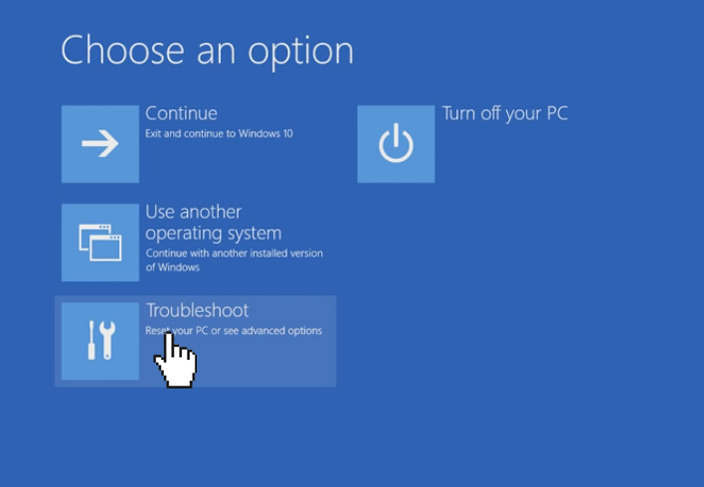 Choose an option

Continue
Exit and continue to Windows 10

Use another operating system
Continue with another installed version of Windows

Troubleshoot
Reset your PC or see advanced options

Turn off your PC